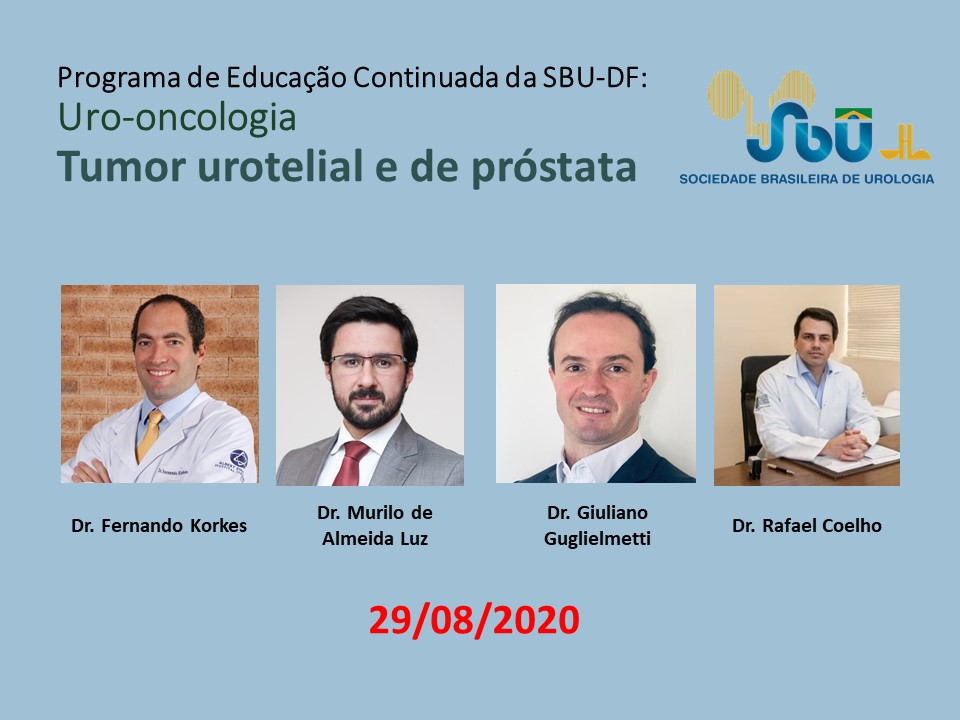 Programa de Educação Continuada da SBU-DF:
Uro-oncologia
Tumor urotelial e de próstata

SBU
SOCIEDADE BRASILEIRA DE UROLOGIA

Dr. Fernando Korkes

Dr. Murilo de Almeida Luz

Dr. Giuliano Guglielmetti

Dr. Rafael Coelho

29/08/2020